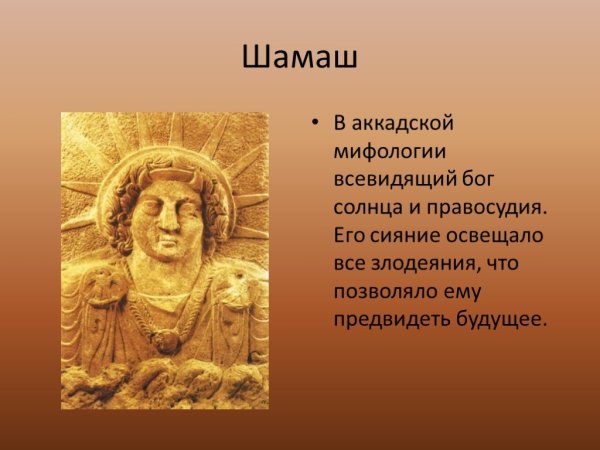 Шамаш

• В аккадской мифологии всевидящий бог солнца и правосудия. Его сияние освещало все злодеяния, что позволяло ему предвидеть будущее.